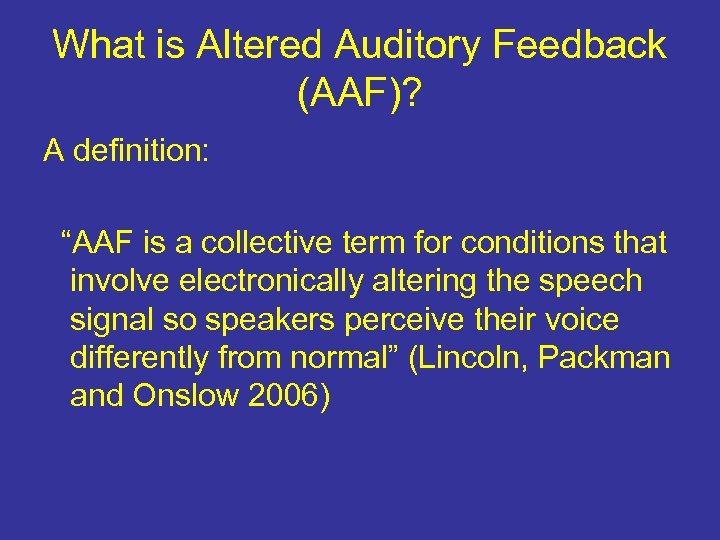 What is Altered Auditory Feedback (AAF)?

A definition:

“AAF is a collective term for conditions that involve electronically altering the speech signal so speakers perceive their voice differently from normal” (Lincoln, Packman and Onslow 2006)